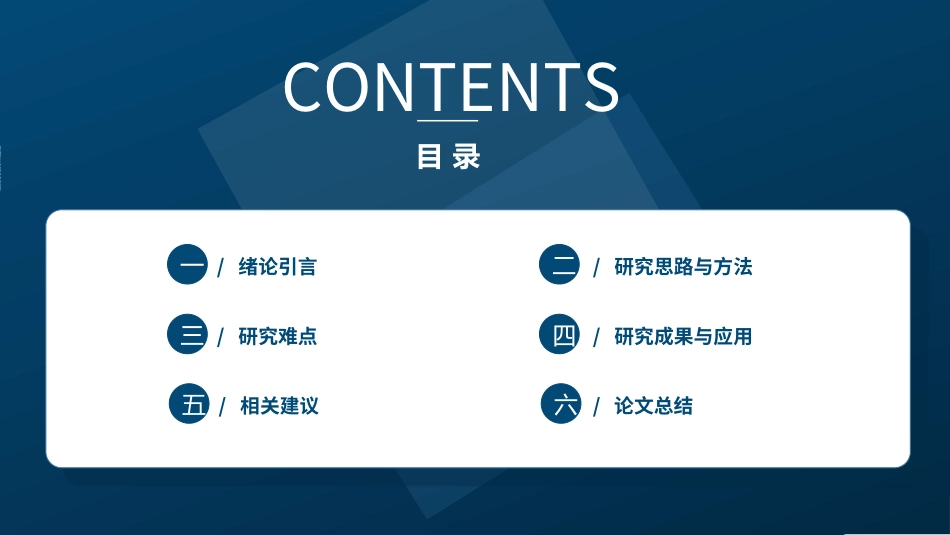 CONTENTS

目录

一 / 绪论引言

二 / 研究思路与方法

三 / 研究难点

四 / 研究成果与应用

五 / 相关建议

六 / 论文总结